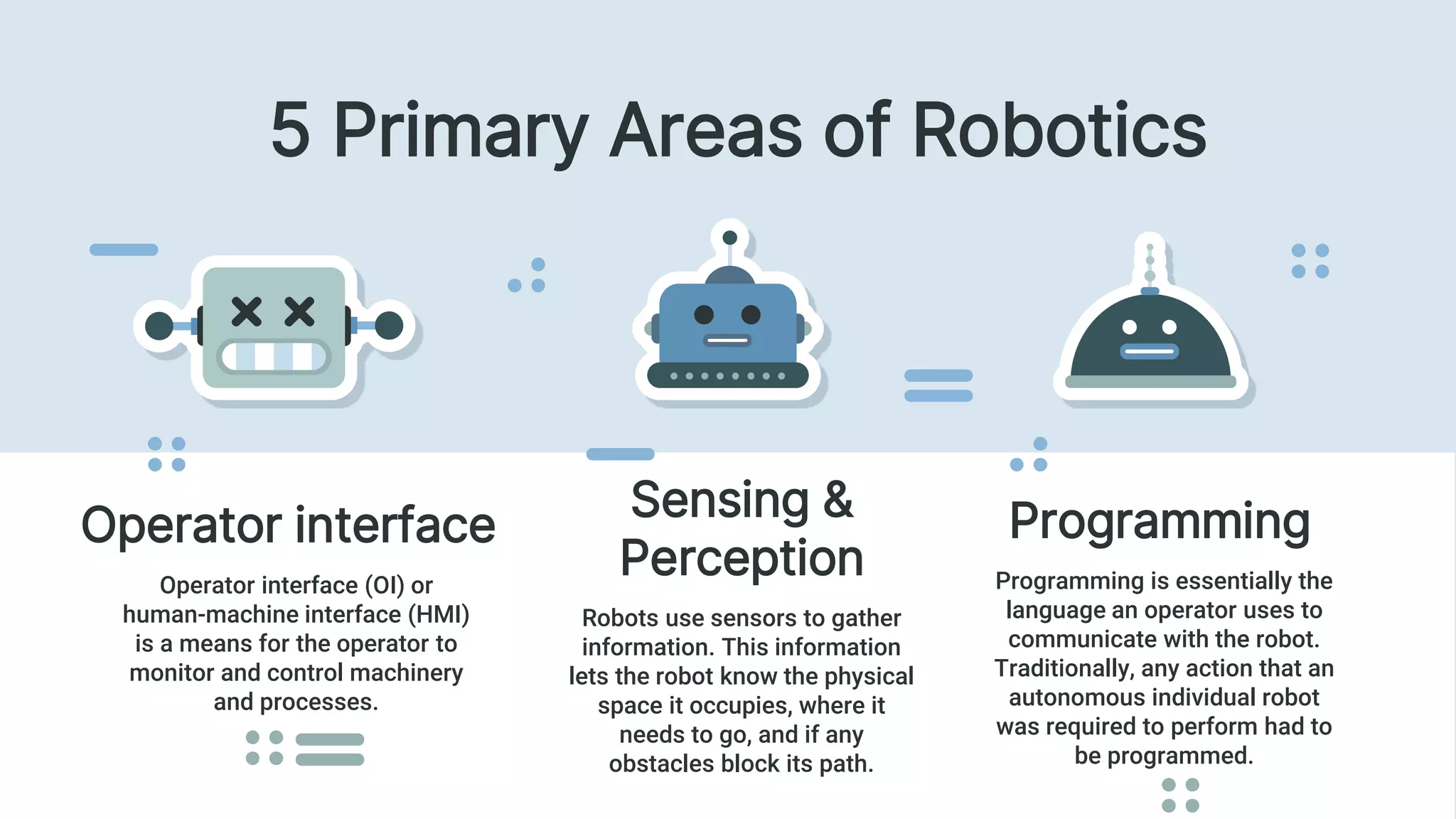 5 Primary Areas of Robotics

Operator interface

Operator interface (OI) or human-machine interface (HMI) is a means for the operator to monitor and control machinery and processes.

Sensing & Perception

Robots use sensors to gather information. This information lets the robot know the physical space it occupies, where it needs to go, and if any obstacles block its path.

Programming

Programming is essentially the language an operator uses to communicate with the robot. Traditionally, any action that an autonomous individual robot was required to perform had to be programmed.